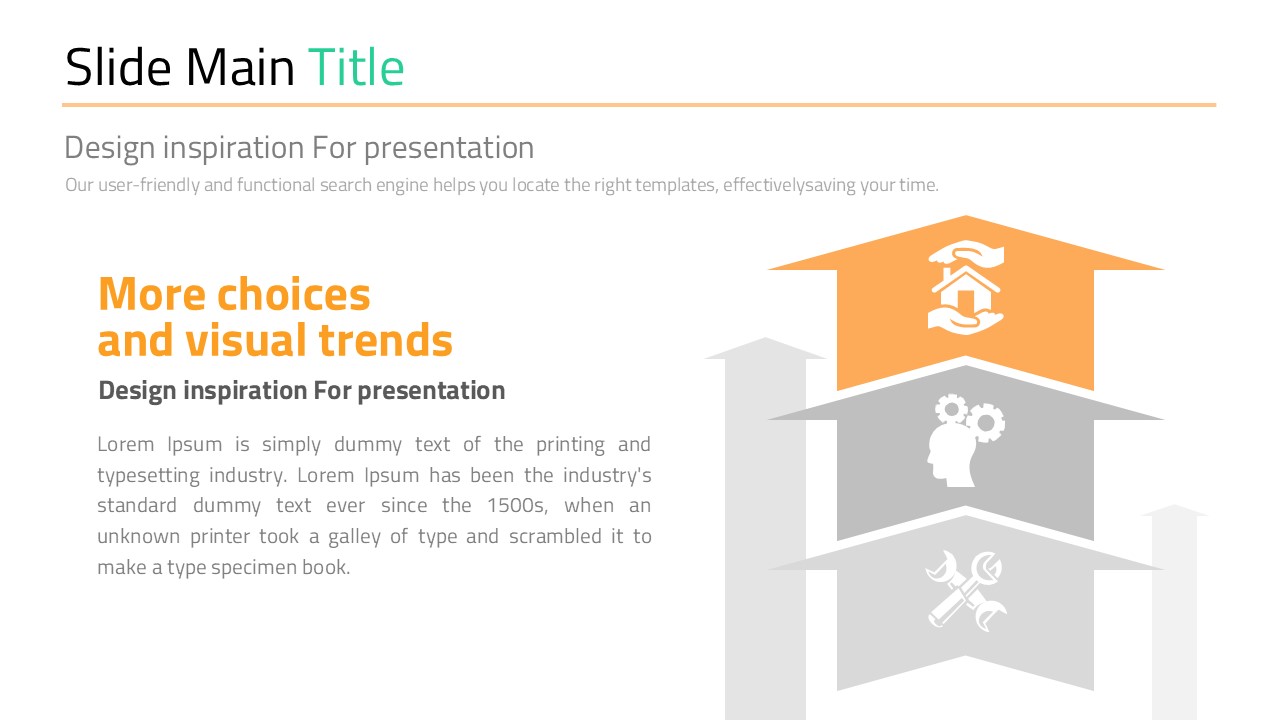 Slide Main Title

Design inspiration For presentation

Our user-friendly and functional search engine helps you locate the right templates, effectivelysaving your time.

More choices
and visual trends

Design inspiration For presentation

Lorem Ipsum is simply dummy text of the printing and typesetting industry. Lorem Ipsum has been the industry's standard dummy text ever since the 1500s, when an unknown printer took a galley of type and scrambled it to make a type specimen book.